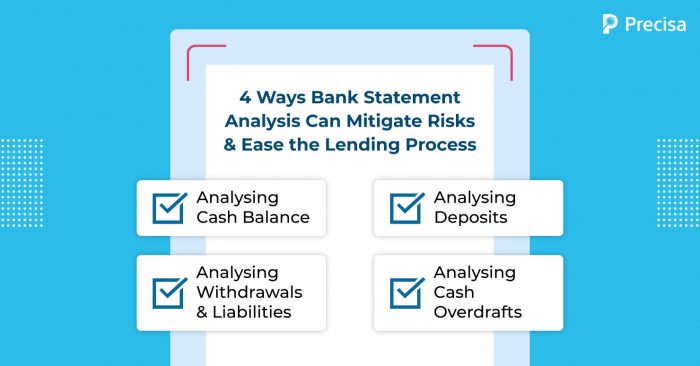 Precisa

4 Ways Bank Statement Analysis Can Mitigate Risks & Ease the Lending Process

Analysing Cash Balance

Analysing Deposits

Analysing Withdrawals & Liabilities

Analysing Cash Overdrafts